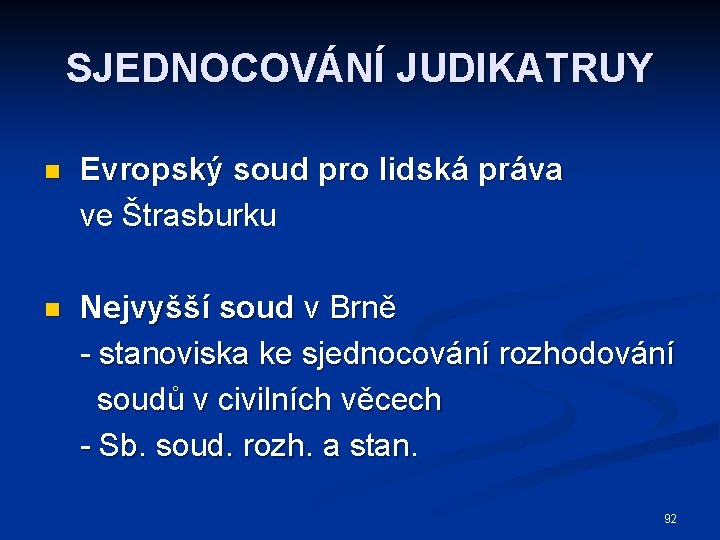 SJEDNOCOVÁNÍ JUDIKATRUY

Evropský soud pro lidská práva ve Štrasburku

Nejvyšší soud v Brně
- stanoviska ke sjednocování rozhodování soudů v civilních věcech
- Sb. soud. rozh. a stan.

92